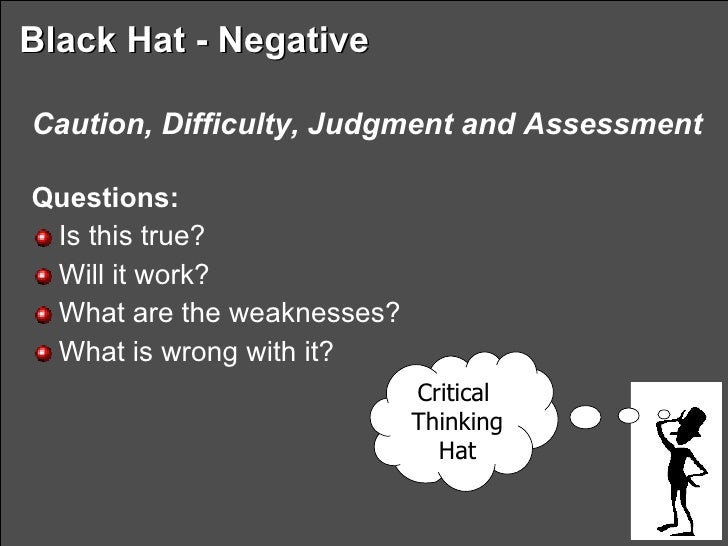 Black Hat - Negative

Caution, Difficulty, Judgment and Assessment

Questions:
- Is this true?
- Will it work?
- What are the weaknesses?
- What is wrong with it?

Critical Thinking Hat